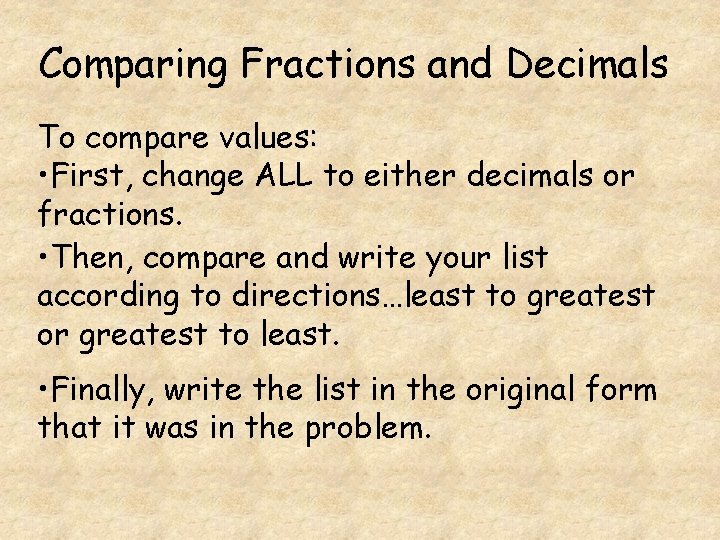 Comparing Fractions and Decimals

To compare values:
•First, change ALL to either decimals or fractions.

•Then, compare and write your list according to directions…least to greatest or greatest to least.

•Finally, write the list in the original form that it was in the problem.